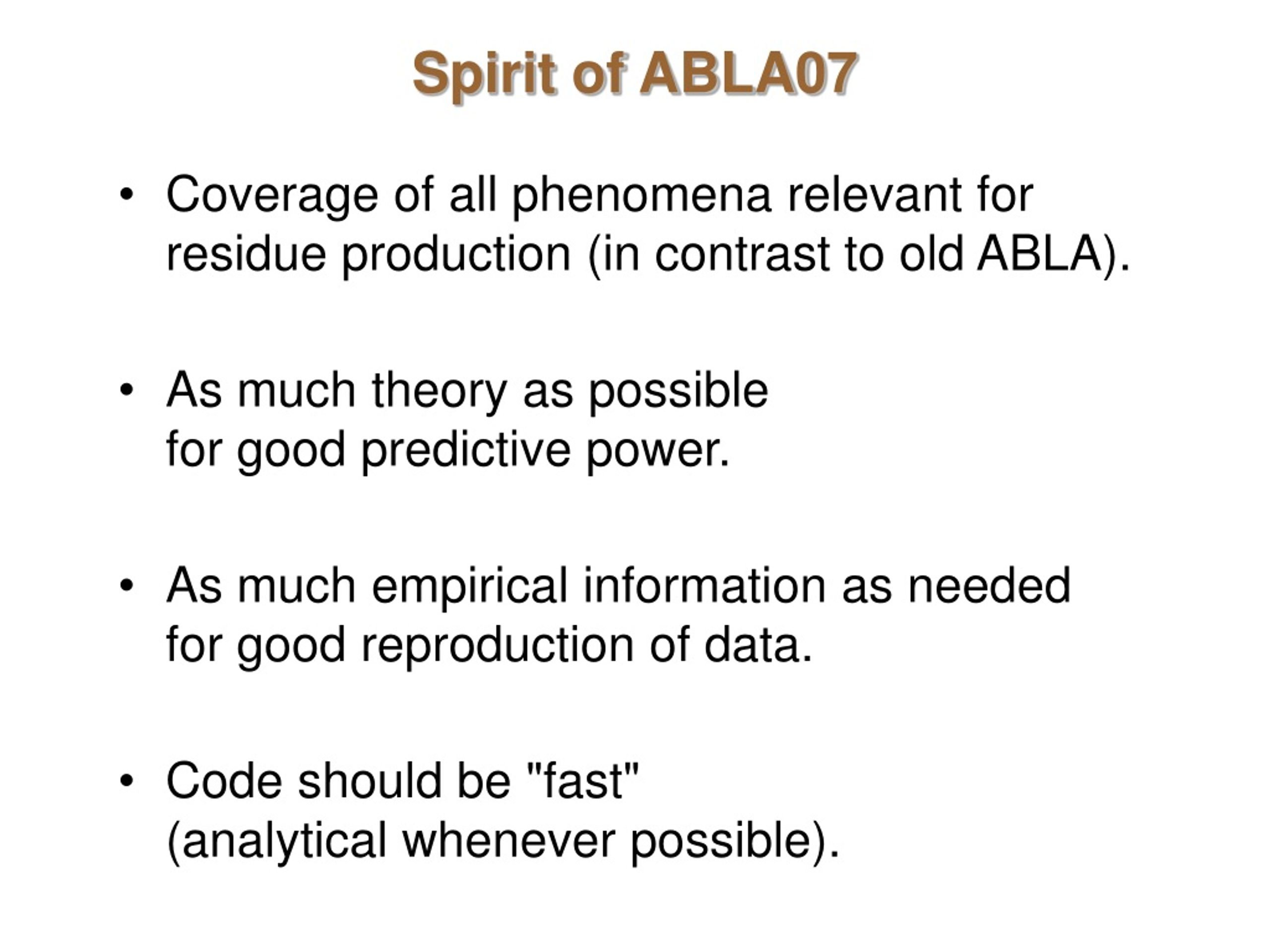 Spirit of ABLA07

• Coverage of all phenomena relevant for residue production (in contrast to old ABLA).

• As much theory as possible for good predictive power.

• As much empirical information as needed for good reproduction of data.

• Code should be "fast" (analytical whenever possible).